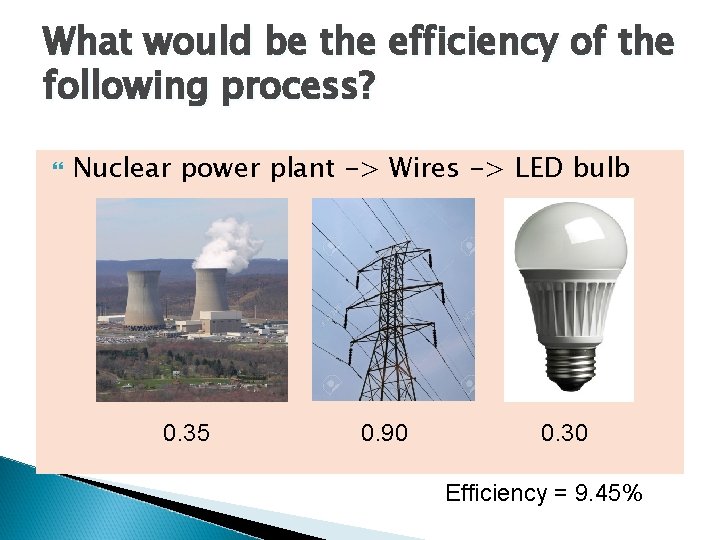 What would be the efficiency of the following process?

Nuclear power plant -> Wires -> LED bulb

0.35

0.90

0.30

Efficiency = 9.45%